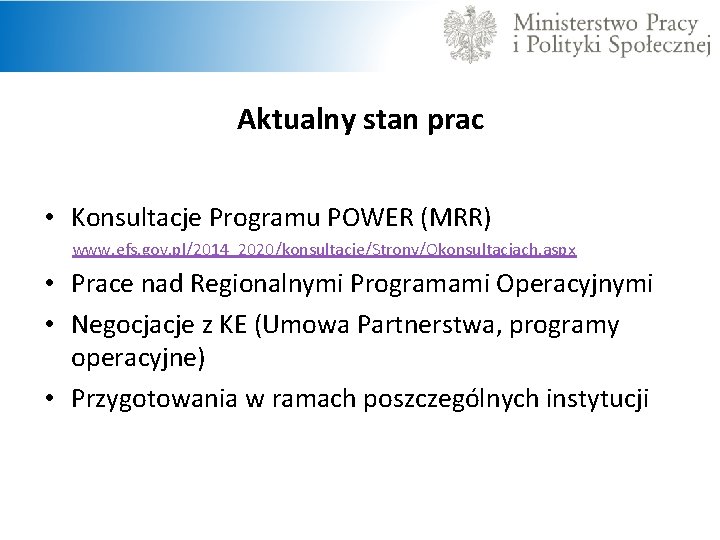 Ministerstwo Pracy i Polityki Społecznej

Aktualny stan prac

• Konsultacje Programu POWER (MRR)
www.efs.gov.pl/2014_2020/konsultacje/Strony/Okonsultacjach.aspx
• Prace nad Regionalnymi Programami Operacyjnymi
• Negocjacje z KE (Umowa Partnerstwa, programy operacyjne)
• Przygotowania w ramach poszczególnych instytucji